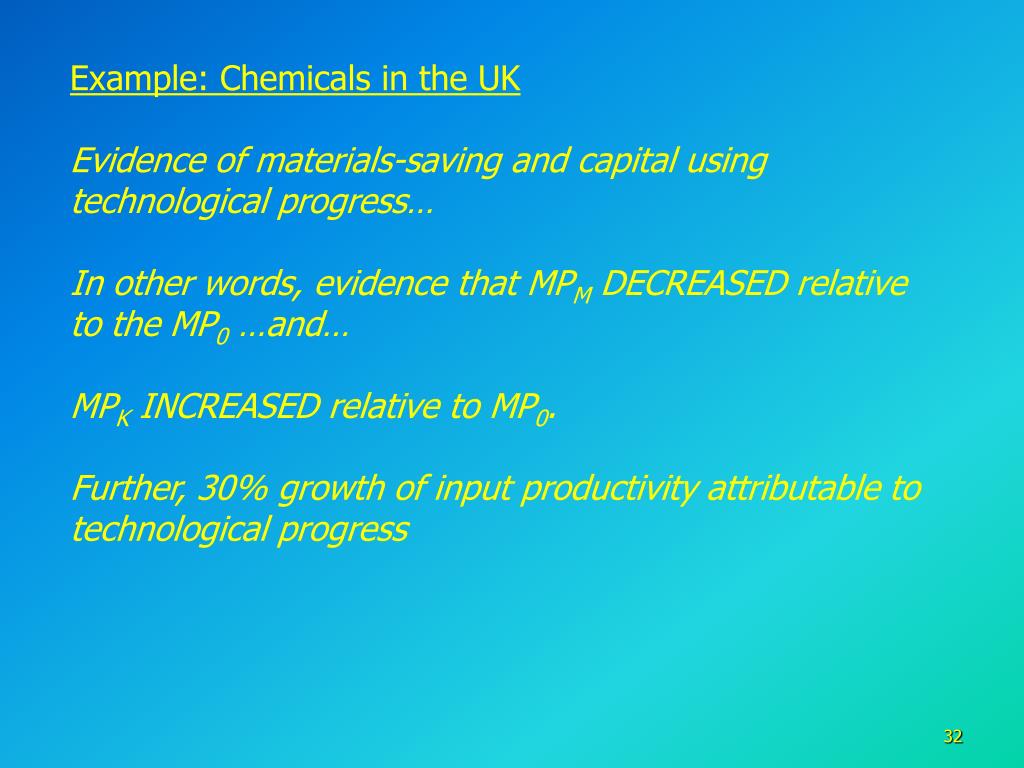 Example: Chemicals in the UK

Evidence of materials-saving and capital using technological progress…

In other words, evidence that $MP_M$ DECREASED relative to the $MP_0$ …and…

$MP_K$ INCREASED relative to $MP_0$.

Further, 30% growth of input productivity attributable to technological progress

32